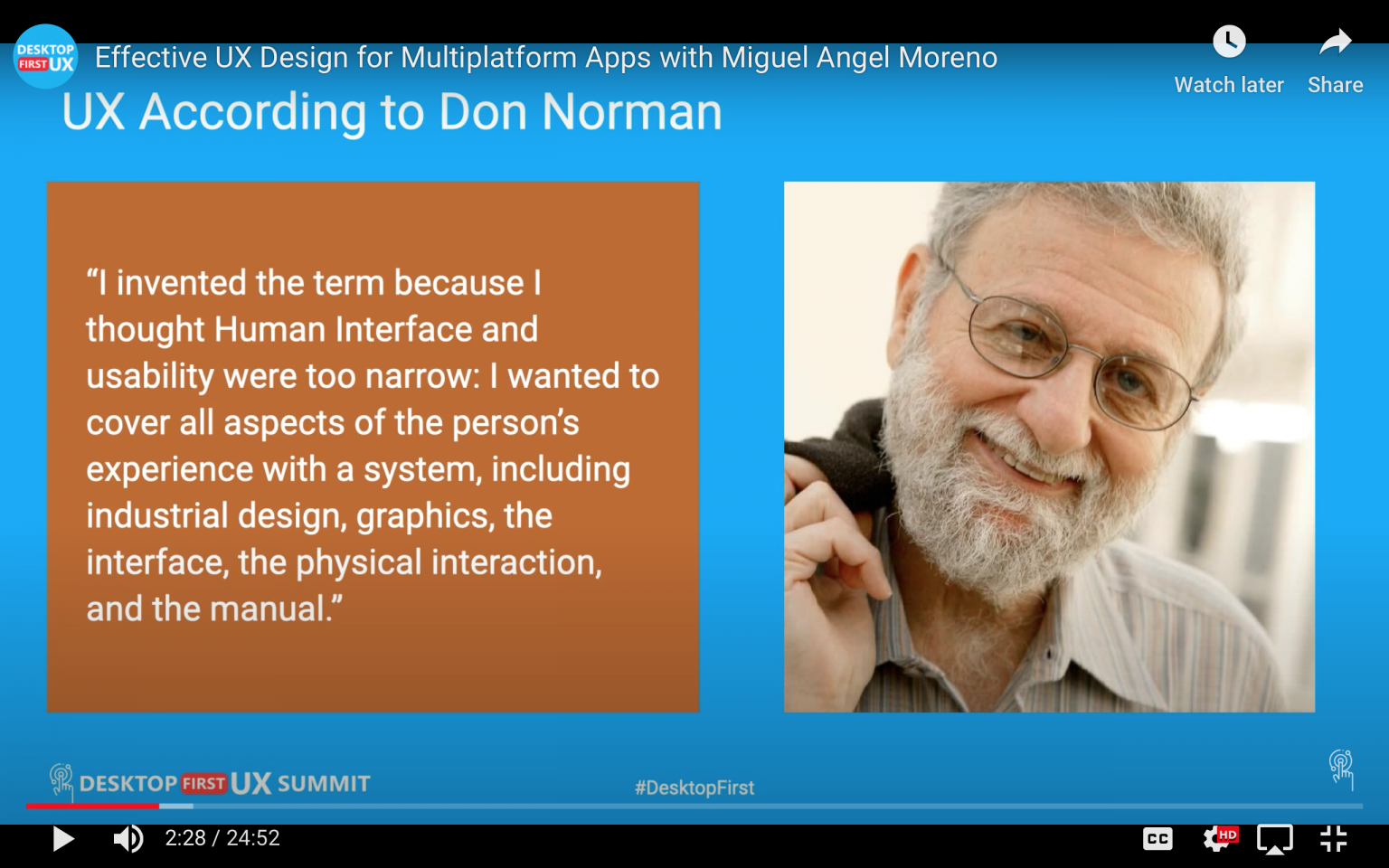 DESKTOP FIRST UX

Effective UX Design for Multiplatform Apps with Miguel Angel Moreno

Watch later

Share

UX According to Don Norman

“I invented the term because I thought Human Interface and usability were too narrow: I wanted to cover all aspects of the person’s experience with a system, including industrial design, graphics, the interface, the physical interaction, and the manual.”

DESKTOP FIRST UX SUMMIT

#DesktopFirst

2:28 / 24:52

CC

HD